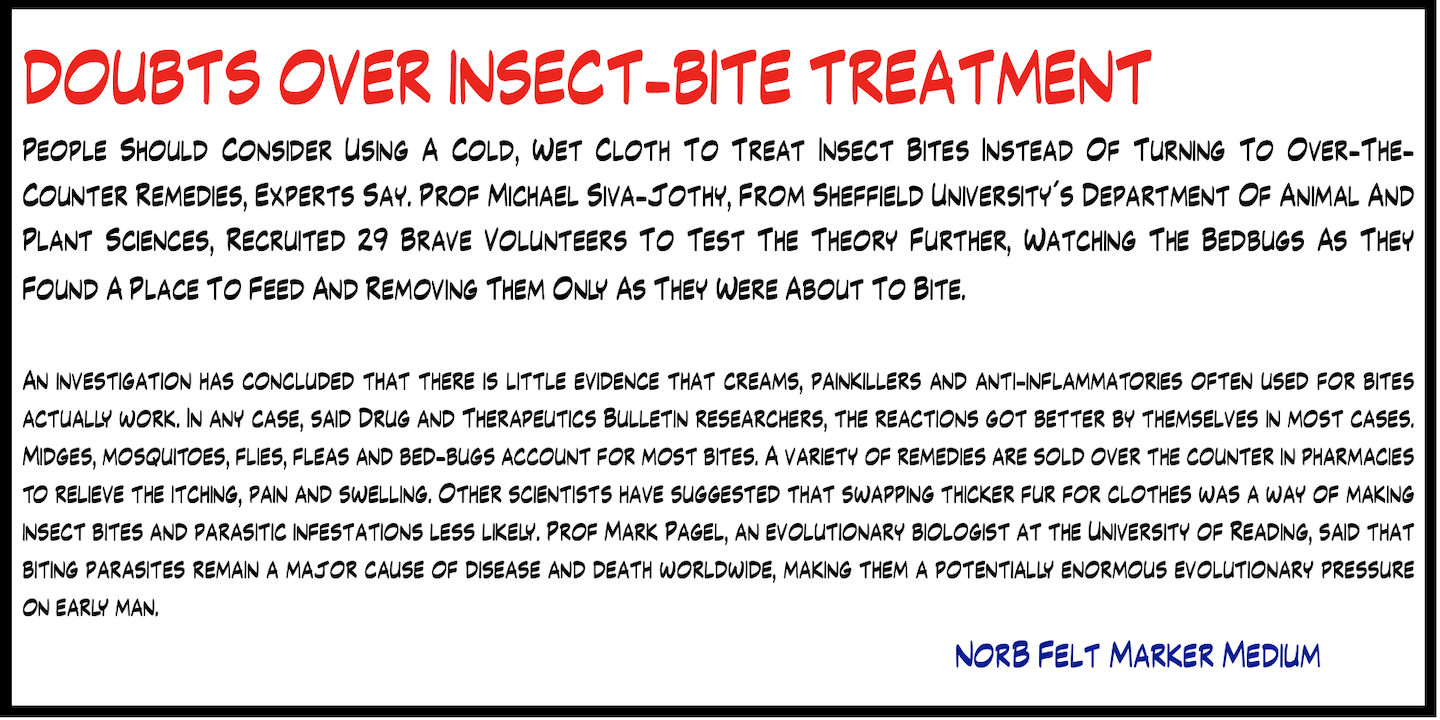 DOUBTS OVER INSECT-BITE TREATMENT

People Should Consider Using A Cold, Wet Cloth To Treat Insect Bites Instead Of Turning To Over-The-Counter Remedies, Experts Say. Prof Michael Siva-Jothy, From Sheffield University's Department Of Animal And Plant Sciences, Recruited 29 Brave Volunteers To Test The Theory Further, Watching The Bedbugs As They Found A Place To Feed And Removing Them Only As They Were About To Bite.

An investigation has concluded that there is little evidence that creams, painkillers and anti-inflammatories often used for bites actually work. In any case, said Drug and Therapeutics Bulletin researchers, the reactions got better by themselves in most cases. Midges, mosquitoes, flies, fleas and bed-bugs account for most bites. A variety of remedies are sold over the counter in pharmacies to relieve the itching, pain and swelling. Other scientists have suggested that swapping thicker fur for clothes was a way of making insect bites and parasitic infestations less likely. Prof Mark Pagel, an evolutionary biologist at the University of Reading, said that biting parasites remain a major cause of disease and death worldwide, making them a potentially enormous evolutionary pressure on early man.

NORB Felt Marker Medium